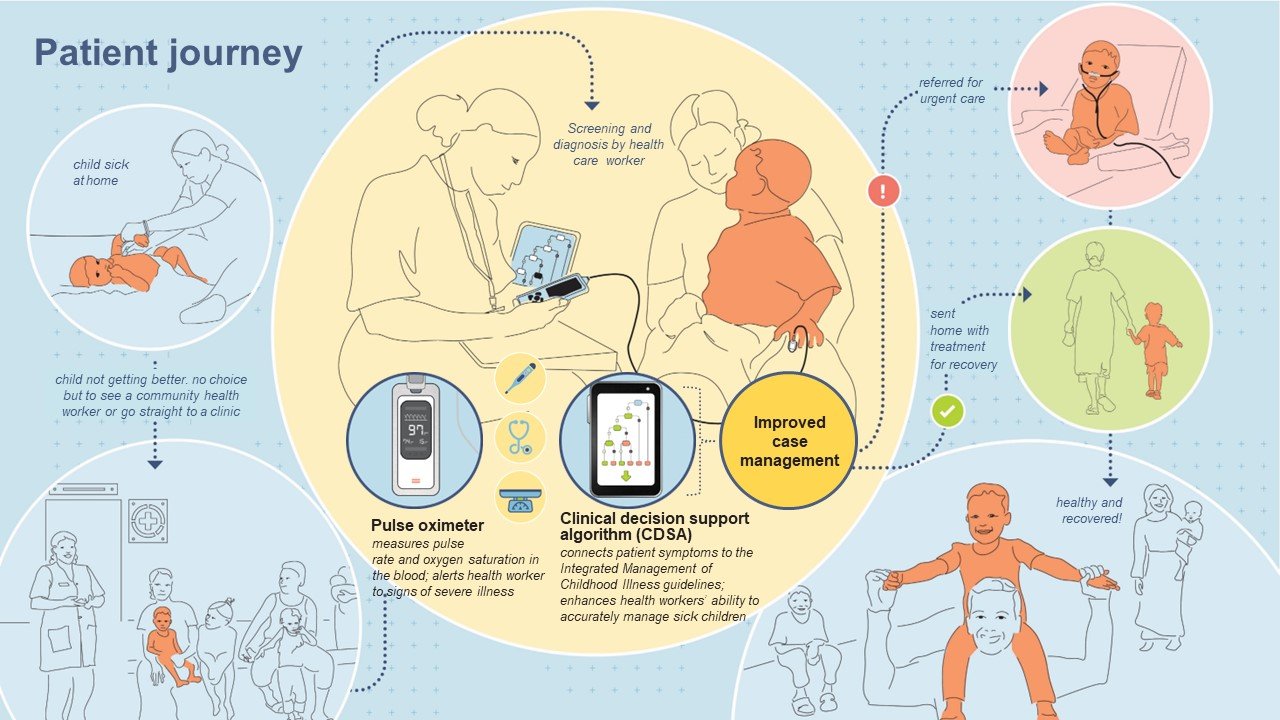 Patient journey

child sick at home

child not getting better. no choice but to see a community health worker or go straight to a clinic

Screening and diagnosis by health care worker

97

Pulse oximeter
measures pulse rate and oxygen saturation in the blood; alerts health worker to signs of severe illness

Clinical decision support algorithm (CDSA)
connects patient symptoms to the Integrated Management of Childhood Illness guidelines; enhances health workers' ability to accurately manage sick children

Improved case management

referred for urgent care

sent home with treatment for recovery

healthy and recovered!